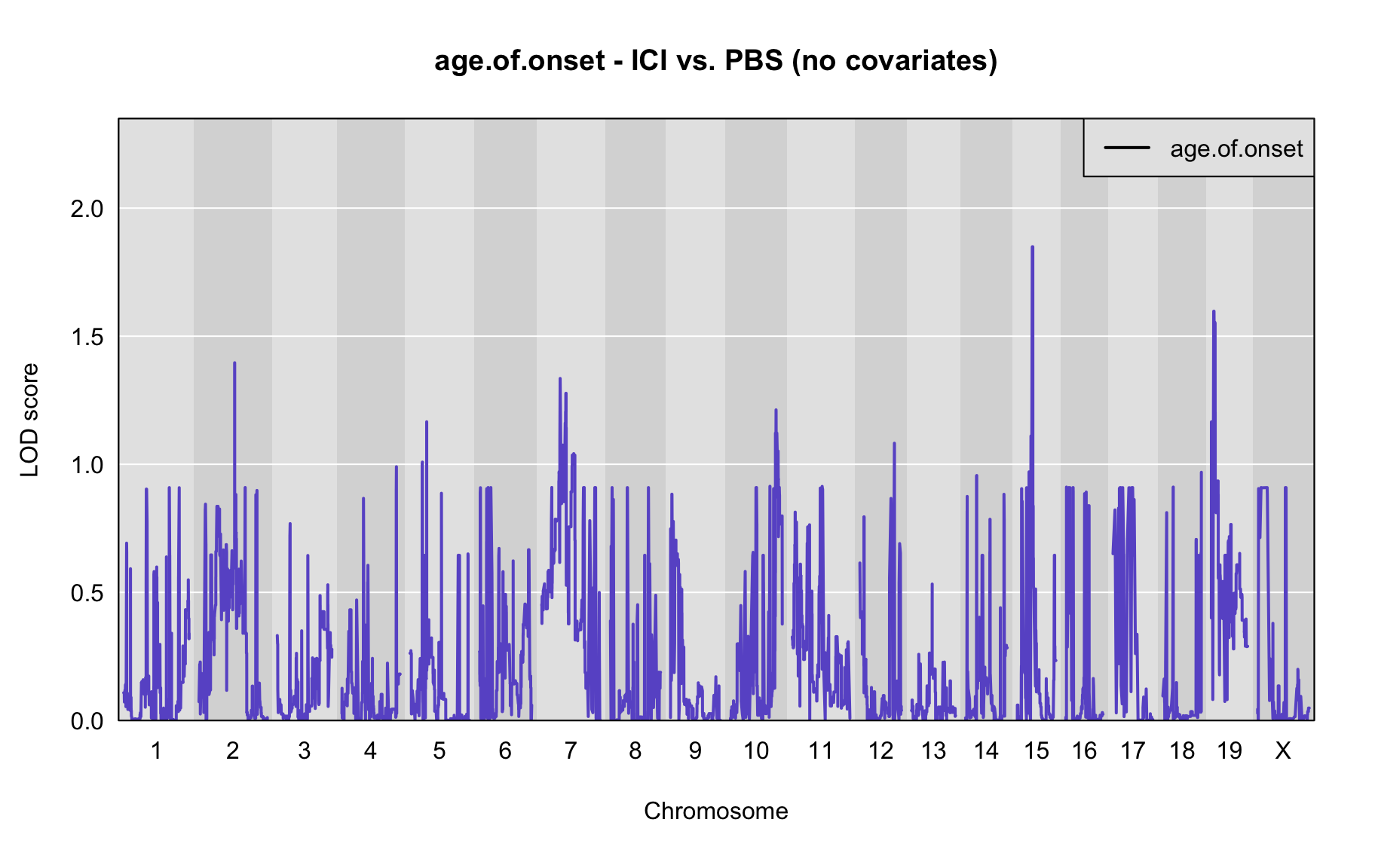 age.of.onset - ICI vs. PBS (no covariates)

age.of.onset

LOD score

2.0
1.5
1.0
0.5
0.0

1 2 3 4 5 6 7 8 9 10 11 12 13 14 15 16 17 18 19 X

Chromosome